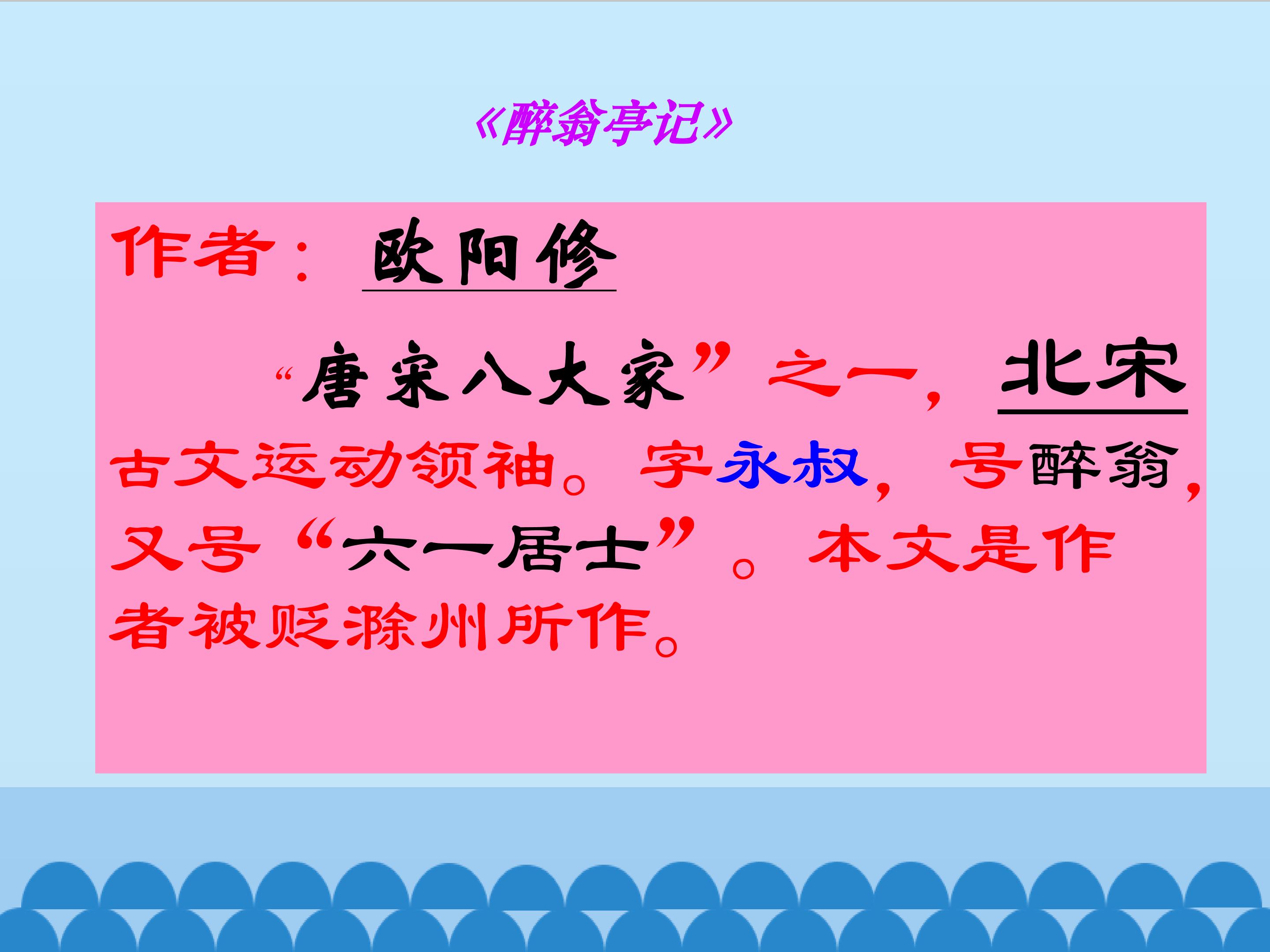 《醉翁亭记》

作者：欧阳修

“唐宋八大家”之一，北宋古文运动领袖。字永叔，号醉翁，又号“六一居士”。本文是作者被贬滁州所作。